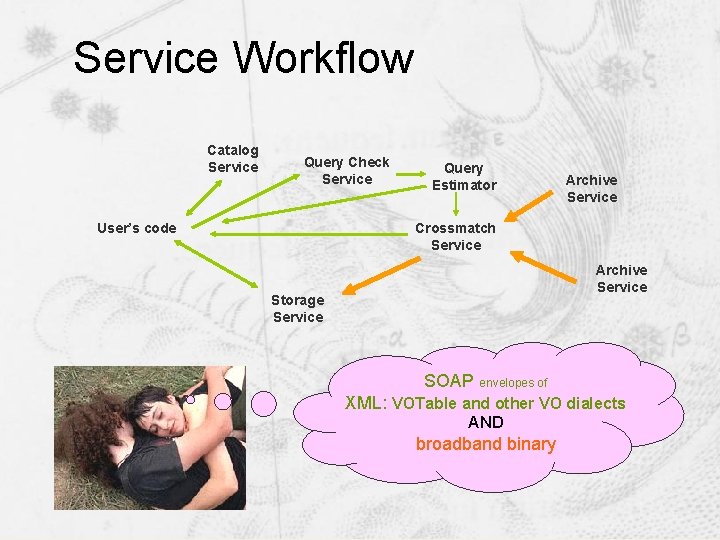 Service Workflow

Catalog Service

Query Check Service

Query Estimator

Archive Service

User's code

Crossmatch Service

Archive Service

Storage Service

SOAP envelopes of
XML: VOTable and other VO dialects
AND
broadband binary